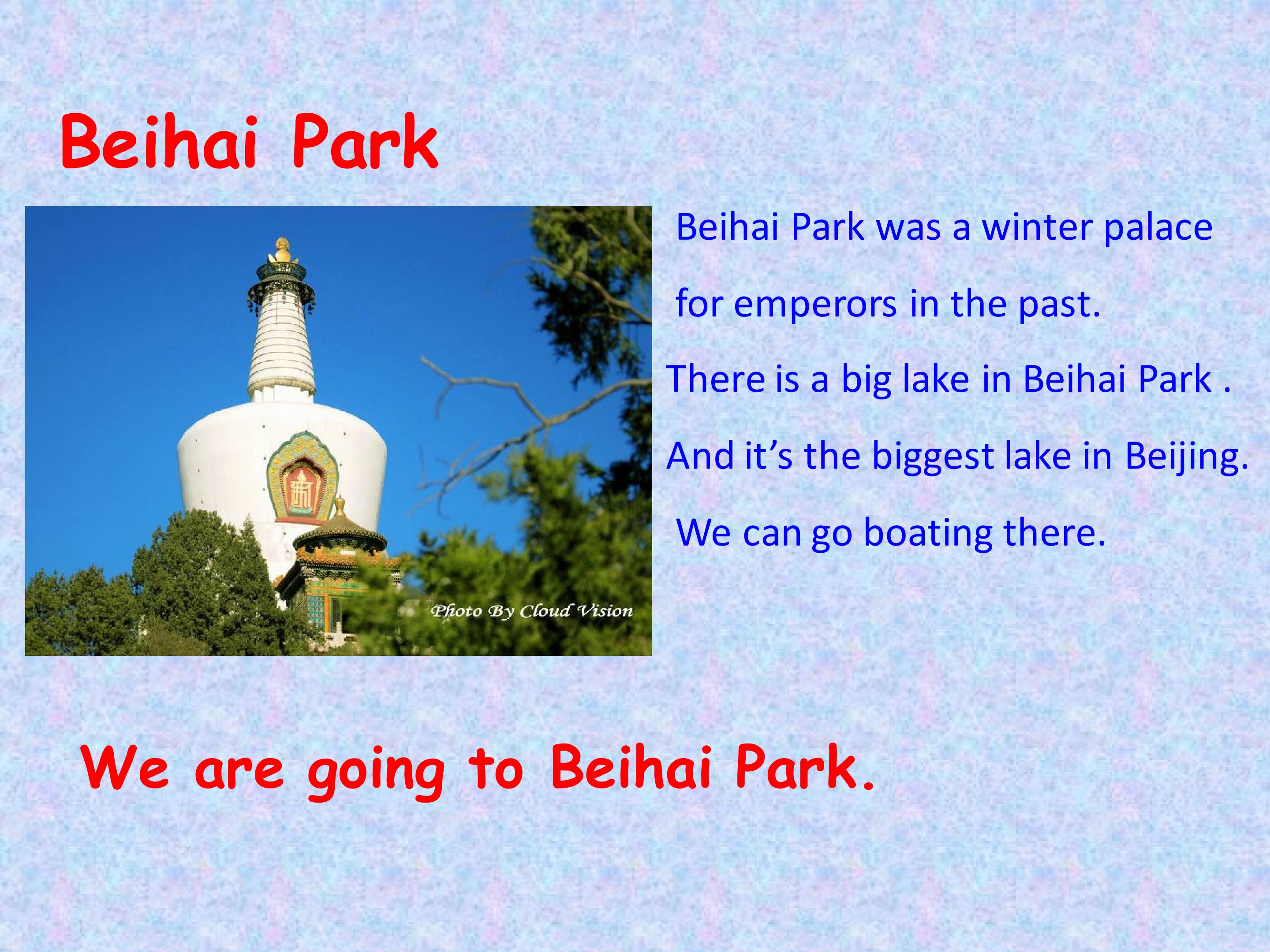 Beihai Park

Photo By Cloud Vision

Beihai Park was a winter palace for emperors in the past.

There is a big lake in Beihai Park .

And it’s the biggest lake in Beijing.

We can go boating there.

We are going to Beihai Park.